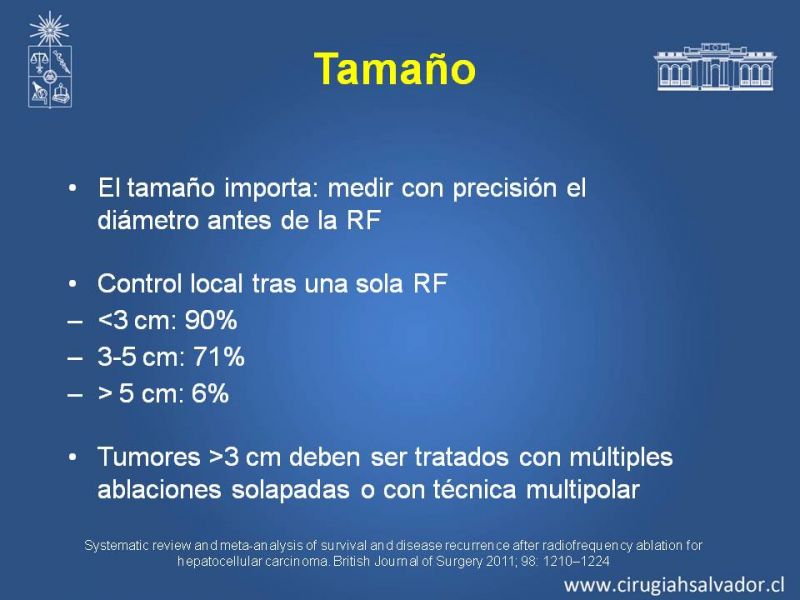 Tamaño

• El tamaño importa: medir con precisión el diámetro antes de la RF

• Control local tras una sola RF
– <3 cm: 90%
– 3-5 cm: 71%
– > 5 cm: 6%

• Tumores >3 cm deben ser tratados con múltiples ablaciones solapadas o con técnica multipolar

Systematic review and meta-analysis of survival and disease recurrence after radiofrequency ablation for hepatocellular carcinoma. British Journal of Surgery 2011; 98: 1210–1224

www.cirugiahsalvador.cl